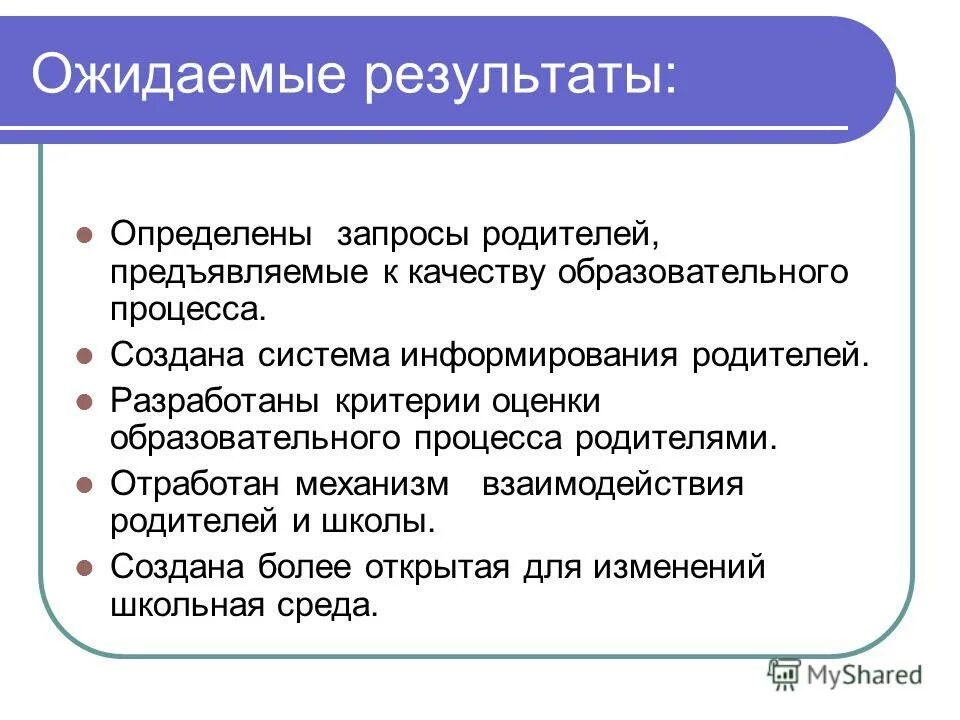 Ожидаемые результаты:

- Определены запросы родителей, предъявляемые к качеству образовательного процесса.
- Создана система информирования родителей.
- Разработаны критерии оценки образовательного процесса родителями.
- Отработан механизм взаимодействия родителей и школы.
- Создана более открытая для изменений школьная среда.

MyShared